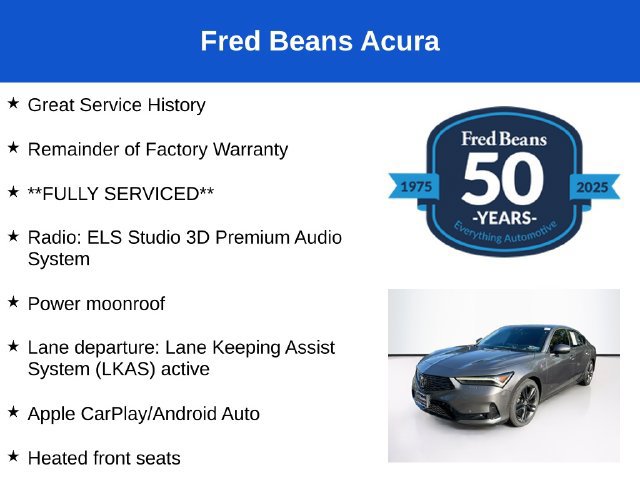 Fred Beans Acura

★ Great Service History

★ Remainder of Factory Warranty

★ **FULLY SERVICED**

★ Radio: ELS Studio 3D Premium Audio System

★ Power moonroof

★ Lane departure: Lane Keeping Assist System (LKAS) active

★ Apple CarPlay/Android Auto

★ Heated front seats

Fred Beans
1975
50
2025
-YEARS-
Everything Automotive